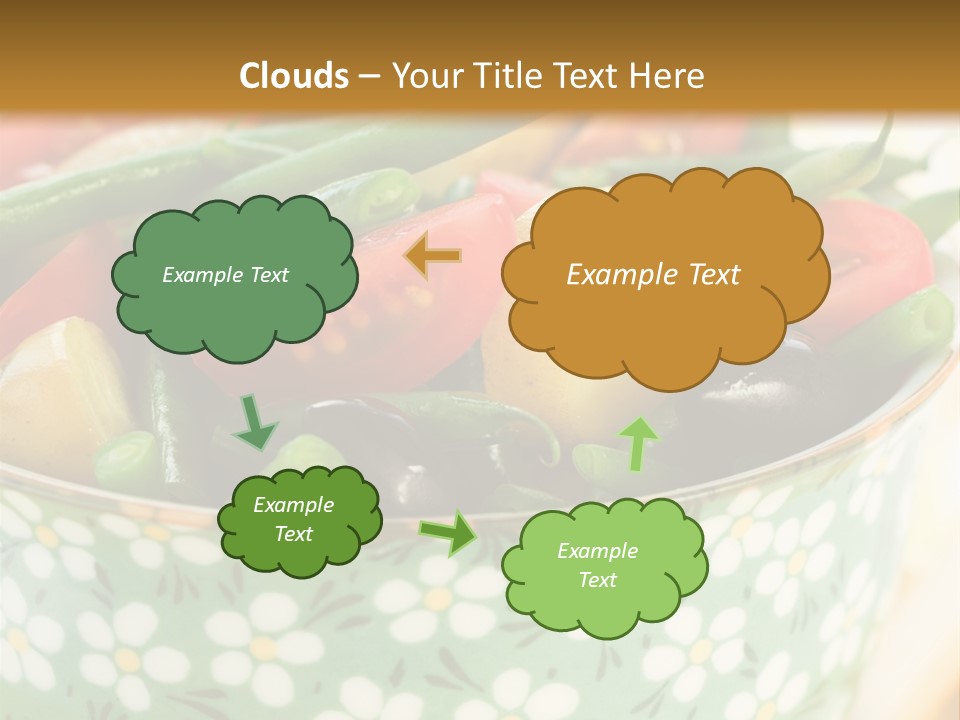 Clouds – Your Title Text Here

Example Text

Example Text

Example Text

Example Text